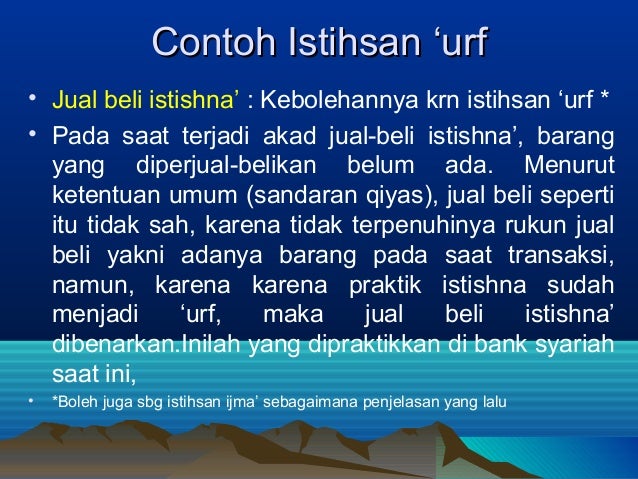 Contoh Istihsan ‘urf

• Jual beli istishna’ : Kebolehannya krn istihsan ‘urf *

• Pada saat terjadi akad jual-beli istishna’, barang yang diperjual-belikan belum ada. Menurut ketentuan umum (sandaran qiyas), jual beli seperti itu tidak sah, karena tidak terpenuhinya rukun jual beli yakni adanya barang pada saat transaksi, namun, karena karena praktik istishna sudah menjadi ‘urf, maka jual beli istishna’ dibenarkan.Inilah yang dipraktikkan di bank syariah saat ini,

• *Boleh juga sbg istihsan ijma’ sebagaimana penjelasan yang lalu